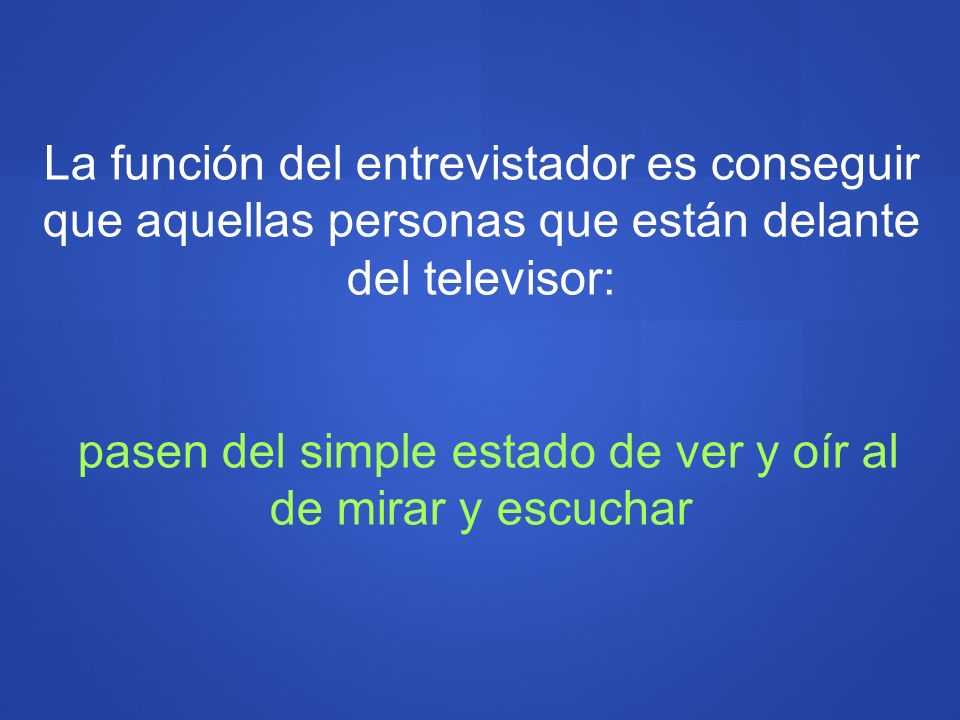 La función del entrevistador es conseguir que aquellas personas que están delante del televisor:

pasen del simple estado de ver y oír al de mirar y escuchar